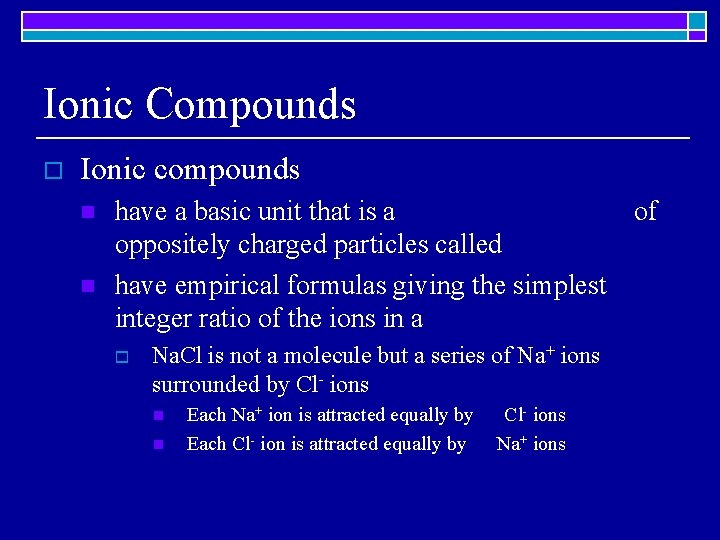 Ionic Compounds

Ionic compounds

have a basic unit that is a of oppositely charged particles called

have empirical formulas giving the simplest integer ratio of the ions in a

NaCl is not a molecule but a series of $Na^+$ ions surrounded by $Cl^-$ ions

Each $Na^+$ ion is attracted equally by $Cl^-$ ions

Each $Cl^-$ ion is attracted equally by $Na^+$ ions